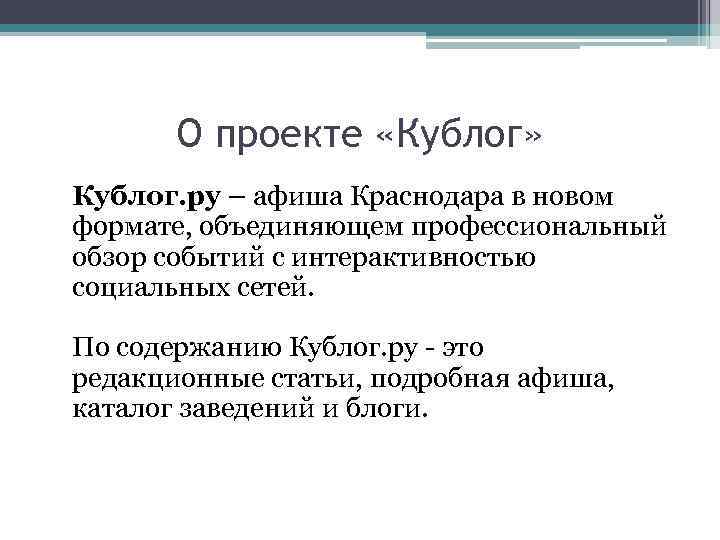 О проекте «Кублог»

Кублог.ру – афиша Краснодара в новом формате, объединяющем профессиональный обзор событий с интерактивностью социальных сетей.

По содержанию Кублог.ру - это редакционные статьи, подробная афиша, каталог заведений и блоги.